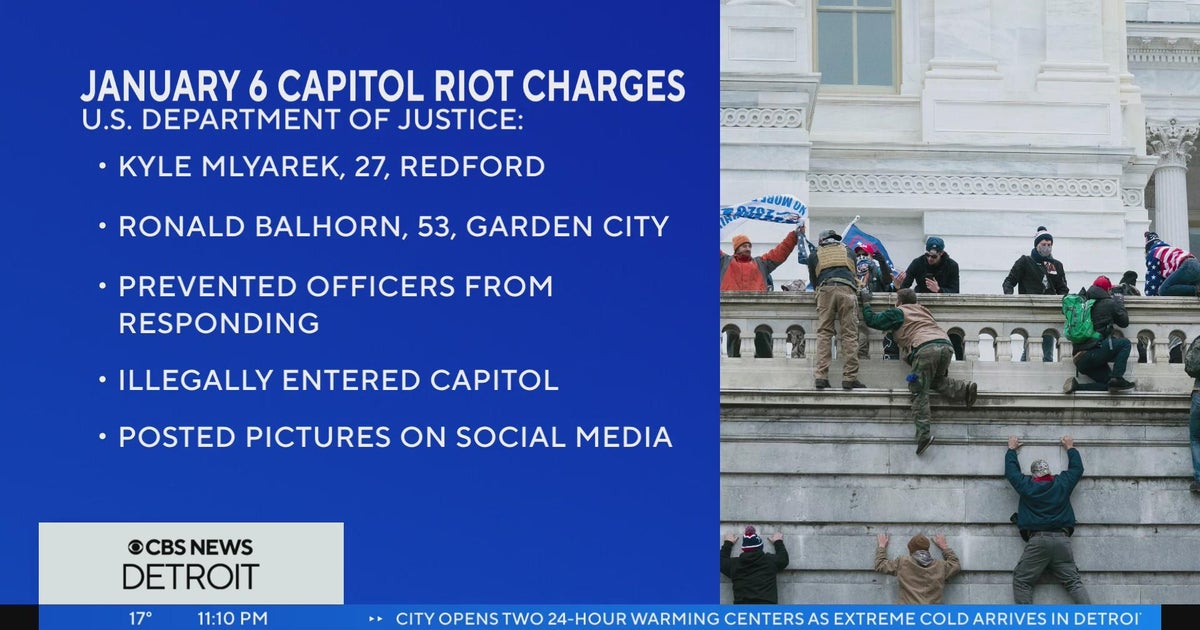 JANUARY 6 CAPITOL RIOT CHARGES
U.S. DEPARTMENT OF JUSTICE:

• KYLE MLYAREK, 27, REDFORD

• RONALD BALHORN, 53, GARDEN CITY

• PREVENTED OFFICERS FROM RESPONDING

• ILLEGALLY ENTERED CAPITOL

• POSTED PICTURES ON SOCIAL MEDIA

CBS NEWS DETROIT

17° 11:10 PM CITY OPENS TWO 24-HOUR WARMING CENTERS AS EXTREME COLD ARRIVES IN DETROI